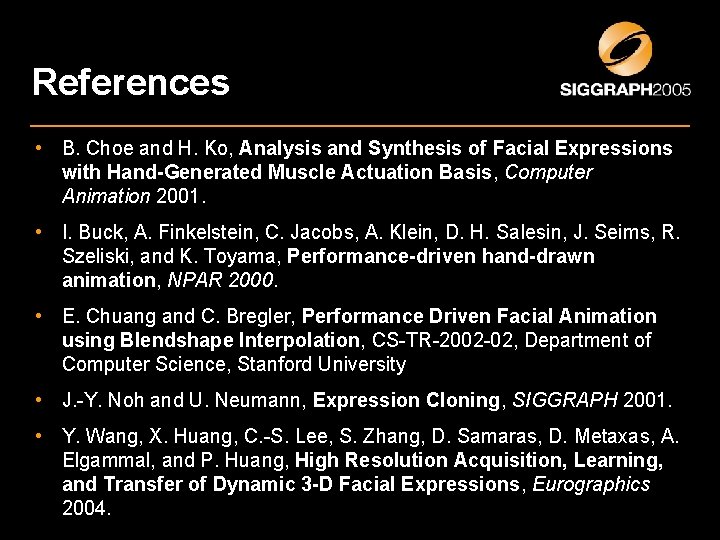 References

SIGGRAPH2005

• B. Choe and H. Ko, Analysis and Synthesis of Facial Expressions with Hand-Generated Muscle Actuation Basis, Computer Animation 2001.

• I. Buck, A. Finkelstein, C. Jacobs, A. Klein, D. H. Salesin, J. Seims, R. Szeliski, and K. Toyama, Performance-driven hand-drawn animation, NPAR 2000.

• E. Chuang and C. Bregler, Performance Driven Facial Animation using Blendshape Interpolation, CS-TR-2002-02, Department of Computer Science, Stanford University

• J.-Y. Noh and U. Neumann, Expression Cloning, SIGGRAPH 2001.

• Y. Wang, X. Huang, C.-S. Lee, S. Zhang, D. Samaras, D. Metaxas, A. Elgammal, and P. Huang, High Resolution Acquisition, Learning, and Transfer of Dynamic 3-D Facial Expressions, Eurographics 2004.